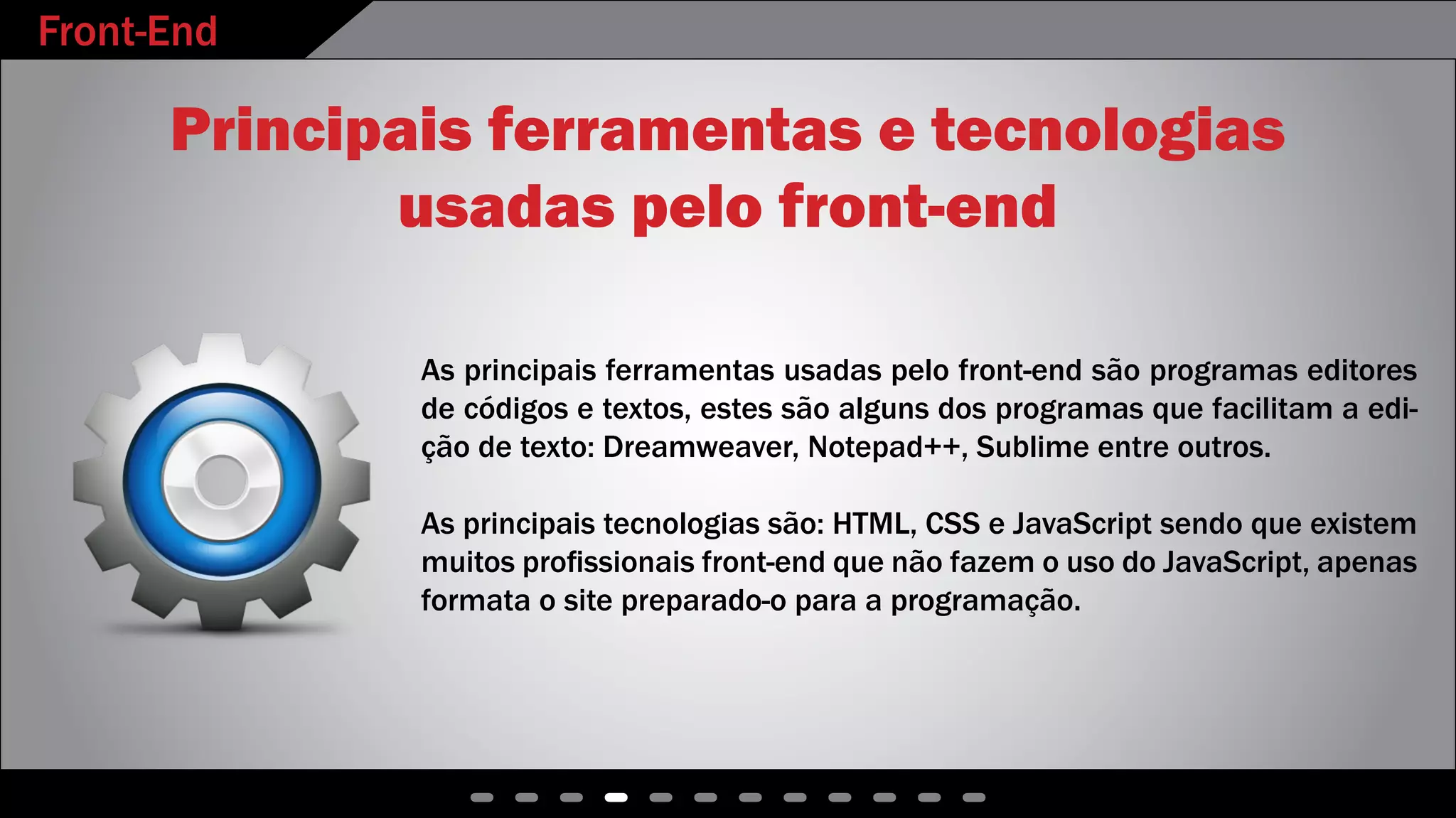 Front-End

Principais ferramentas e tecnologias usadas pelo front-end

As principais ferramentas usadas pelo front-end são programas editores de códigos e textos, estes são alguns dos programas que facilitam a edição de texto: Dreamweaver, Notepad++, Sublime entre outros.

As principais tecnologias são: HTML, CSS e JavaScript sendo que existem muitos profissionais front-end que não fazem o uso do JavaScript, apenas formata o site preparado-o para a programação.